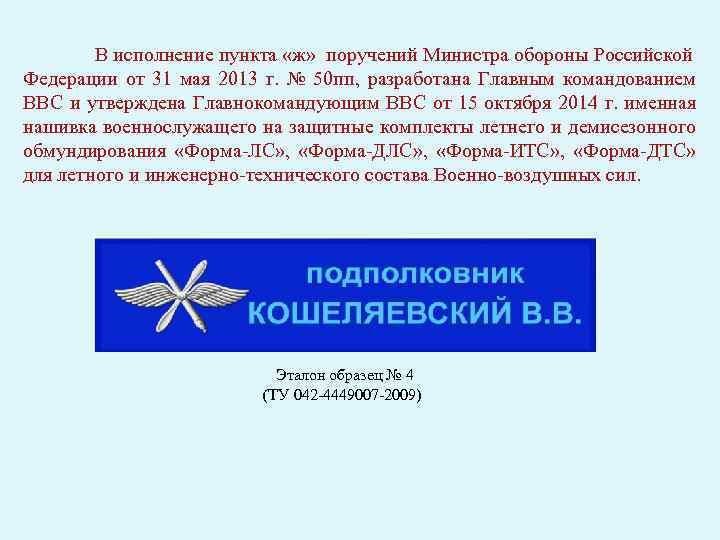 В исполнение пункта «ж» поручений Министра обороны Российской Федерации от 31 мая 2013 г. № 50пп, разработана Главным командованием ВВС и утверждена Главнокомандующим ВВС от 15 октября 2014 г. именная нашивка военнослужащего на защитные комплекты летнего и демисезонного обмундирования «Форма-ЛС», «Форма-ДЛС», «Форма-ИТС», «Форма-ДТС» для летного и инженерно-технического состава Военно-воздушных сил.

ПОДПОЛКОВНИК
КОШЕЛЯЕВСКИЙ В.В.

Эталон образец № 4
(ТУ 042-4449007-2009)